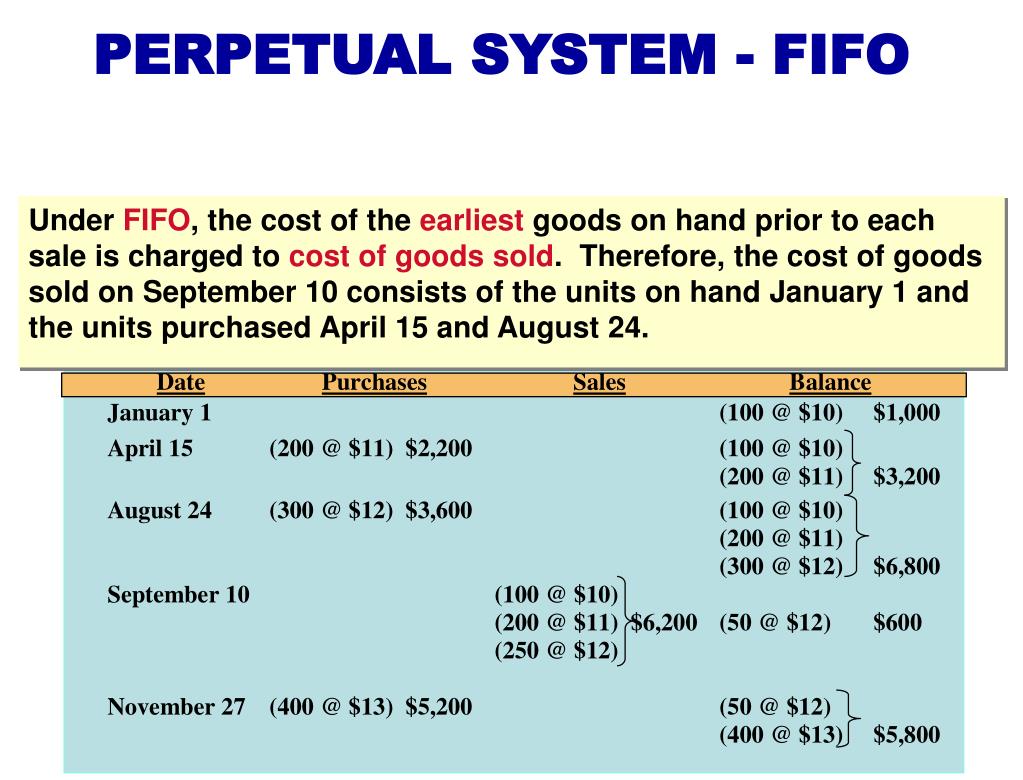 PERPETUAL SYSTEM - FIFO

Under FIFO, the cost of the earliest goods on hand prior to each sale is charged to cost of goods sold. Therefore, the cost of goods sold on September 10 consists of the units on hand January 1 and the units purchased April 15 and August 24.

| Date | Purchases | Sales | Balance |
|---|---|---|---|
| January 1 | | | (100 @ \$10) \$1,000 |
| April 15 | (200 @ \$11) \$2,200 | | (100 @ \$10) (200 @ \$11) \$3,200 |
| August 24 | (300 @ \$12) \$3,600 | | (100 @ \$10) (200 @ \$11) (300 @ \$12) \$6,800 |
| September 10 | | (100 @ \$10) (200 @ \$11) (250 @ \$12) \$6,200 | (50 @ \$12) \$600 |
| November 27 | (400 @ \$13) \$5,200 | | (50 @ \$12) (400 @ \$13) \$5,800 |